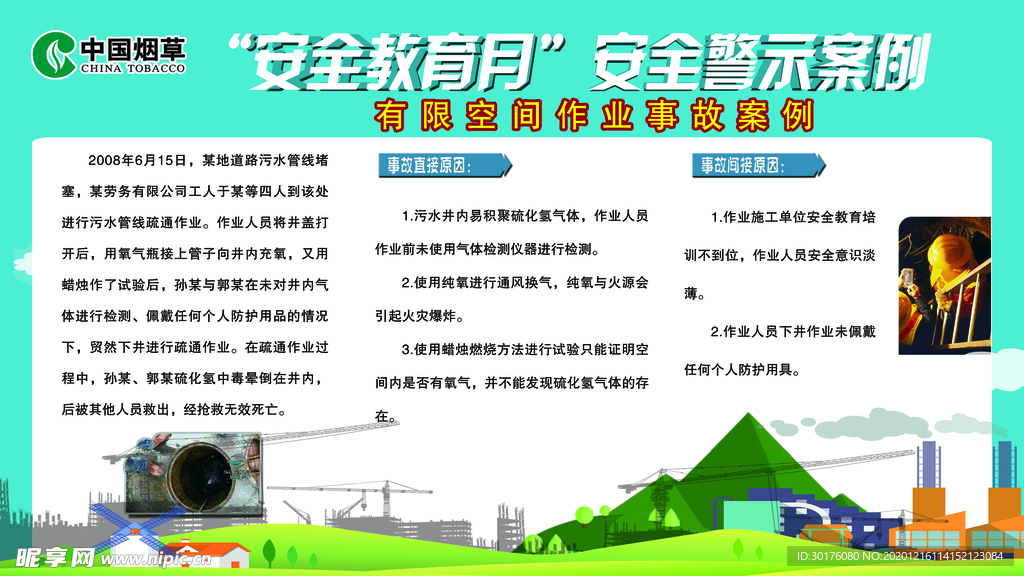 中国烟草
CHINA TOBACCO

“安全教育月”安全警示案例

有限空间作业事故案例

2008年6月15日，某地道路污水管线堵塞，某劳务有限公司工人于某等四人到该处进行污水管线疏通作业。作业人员将井盖打开后，用氧气瓶接上管子向井内充氧，又用蜡烛作了试验后，孙某与郭某在未对井内气体进行检测、佩戴任何个人防护用品的情况下，贸然下井进行疏通作业。在疏通作业过程中，孙某、郭某硫化氢中毒晕倒在井内，后被其他人员救出，经抢救无效死亡。

事故直接原因：

1.污水井内易积聚硫化氢气体，作业人员作业前未使用气体检测仪器进行检测。

2.使用纯氧进行通风换气，纯氧与火源会引起火灾爆炸。

3.使用蜡烛燃烧方法进行试验只能证明空间内是否有氧气，并不能发现硫化氢气体的存在。

事故间接原因：

1.作业施工单位安全教育培训不到位，作业人员安全意识淡薄。

2.作业人员下井作业未佩戴任何个人防护用具。

昵享网 www.nipic.cn

ID:30176080 NO:20201216114152123084